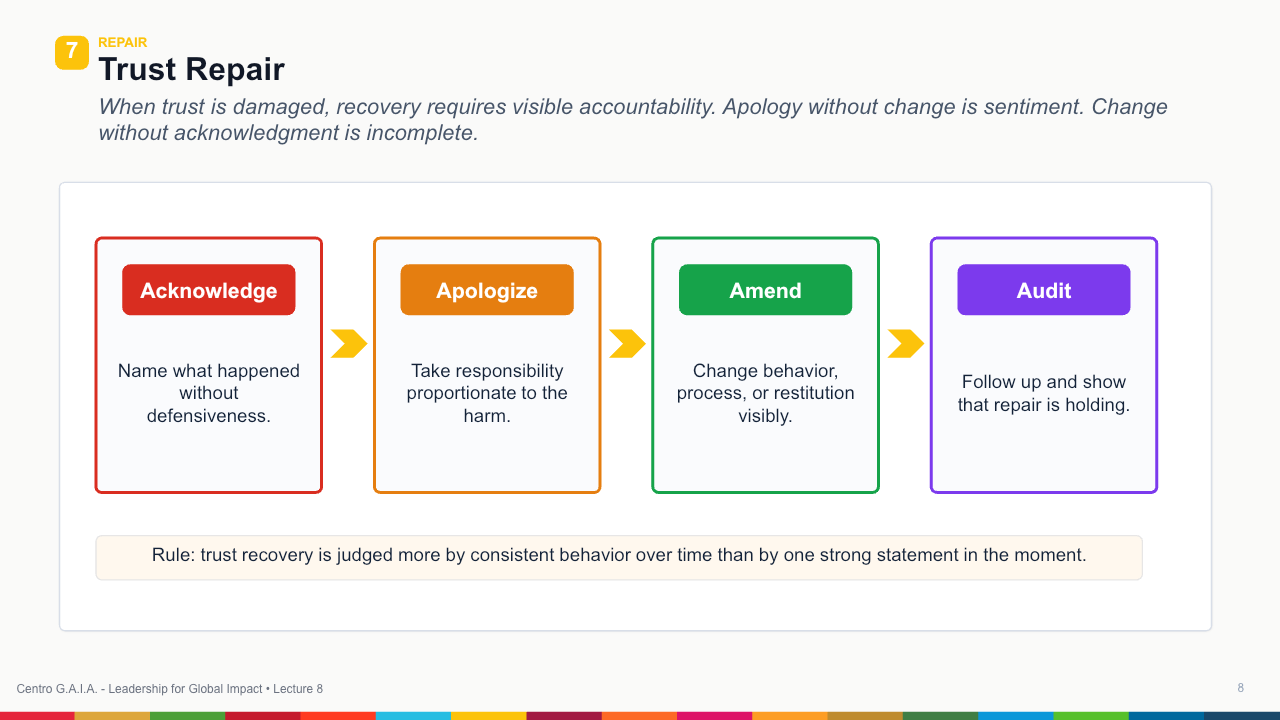 7 REPAIR
Trust Repair

When trust is damaged, recovery requires visible accountability. Apology without change is sentiment. Change without acknowledgment is incomplete.

Acknowledge
Name what happened without defensiveness.

Apologize
Take responsibility proportionate to the harm.

Amend
Change behavior, process, or restitution visibly.

Audit
Follow up and show that repair is holding.

Rule: trust recovery is judged more by consistent behavior over time than by one strong statement in the moment.

Centro G.A.I.A. - Leadership for Global Impact • Lecture 8

8